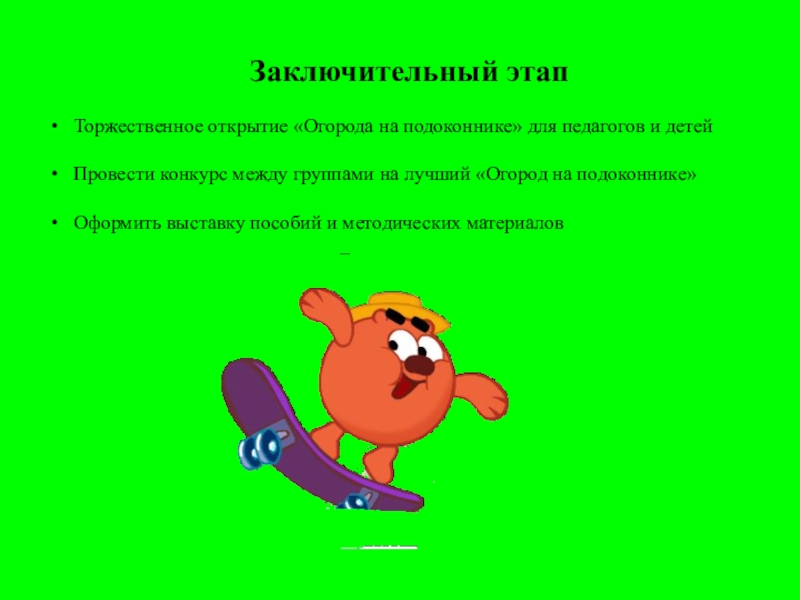 Заключительный этап

• Торжественное открытие «Огорода на подоконнике» для педагогов и детей

• Провести конкурс между группами на лучший «Огород на подоконнике»

• Оформить выставку пособий и методических материалов